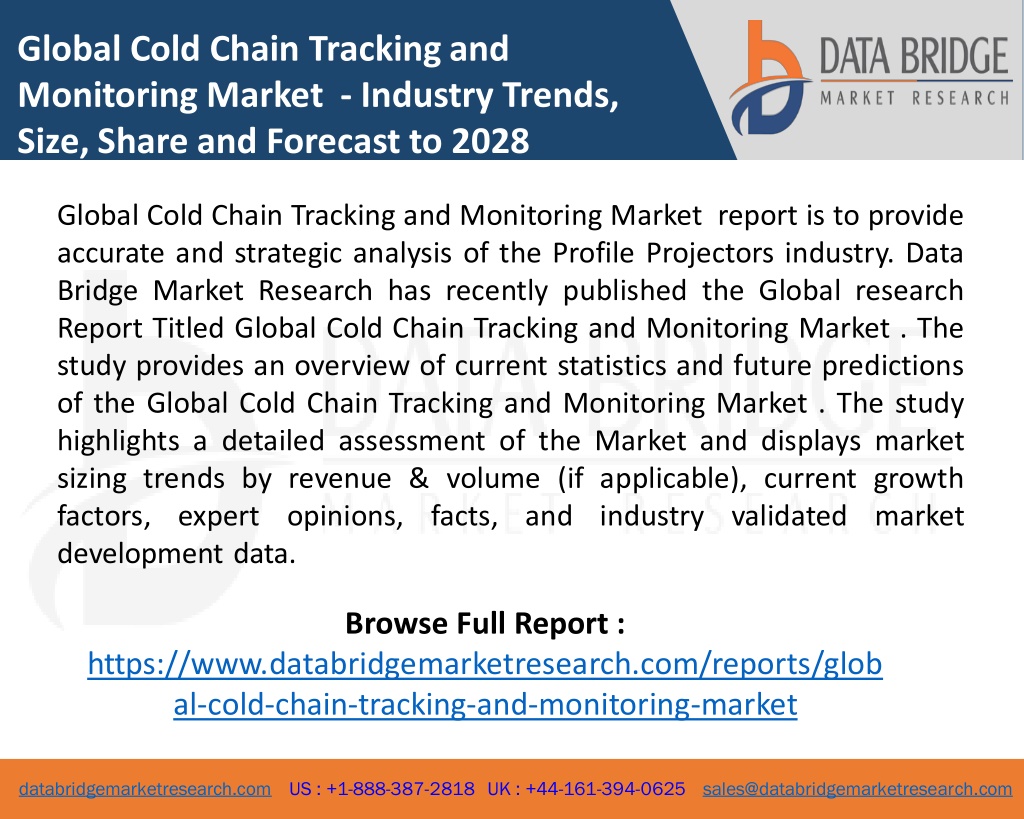 Global Cold Chain Tracking and Monitoring Market - Industry Trends, Size, Share and Forecast to 2028

DATA BRIDGE
MARKET RESEARCH

Global Cold Chain Tracking and Monitoring Market report is to provide accurate and strategic analysis of the Profile Projectors industry. Data Bridge Market Research has recently published the Global research Report Titled Global Cold Chain Tracking and Monitoring Market . The study provides an overview of current statistics and future predictions of the Global Cold Chain Tracking and Monitoring Market . The study highlights a detailed assessment of the Market and displays market sizing trends by revenue & volume (if applicable), current growth factors, expert opinions, facts, and industry validated market development data.

Browse Full Report :
https://www.databridgemarketresearch.com/reports/global-cold-chain-tracking-and-monitoring-market

databridgemarketresearch.com US : +1-888-387-2818 UK : +44-161-394-0625 sales@databridgemarketresearch.com